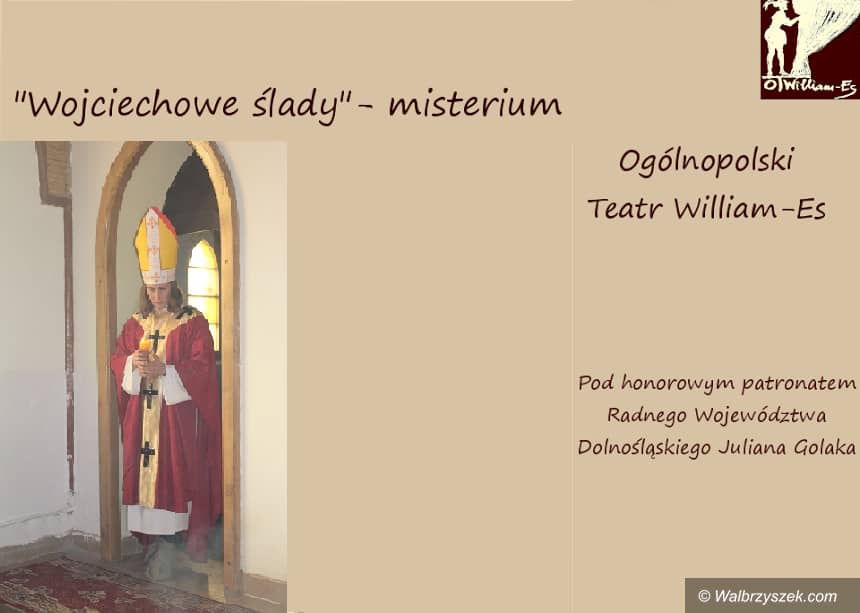 OTWilliam-Es

"Wojciechowe ślady"- misterium

Ogólnopolski
Teatr William-Es

Pod honorowym patronatem
Radnego Województwa
Dolnośląskiego Juliana Golaka

© Walbrzyszek.com